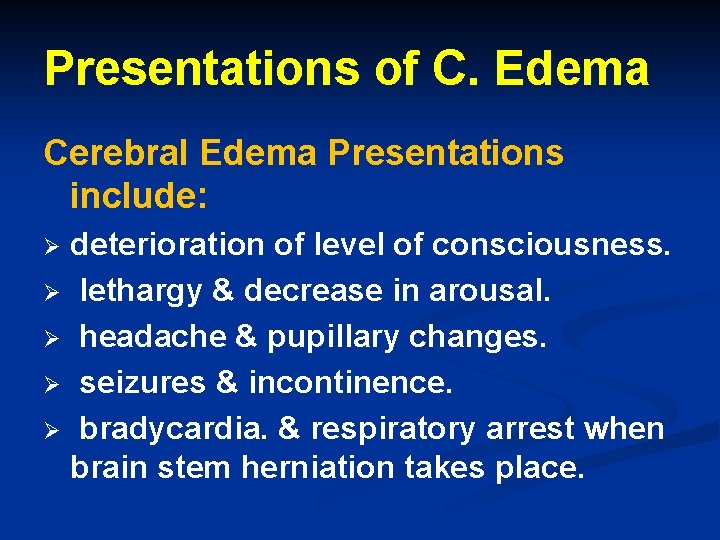 Presentations of C. Edema

Cerebral Edema Presentations include:

➢ deterioration of level of consciousness.
➢ lethargy & decrease in arousal.
➢ headache & pupillary changes.
➢ seizures & incontinence.
➢ bradycardia. & respiratory arrest when brain stem herniation takes place.